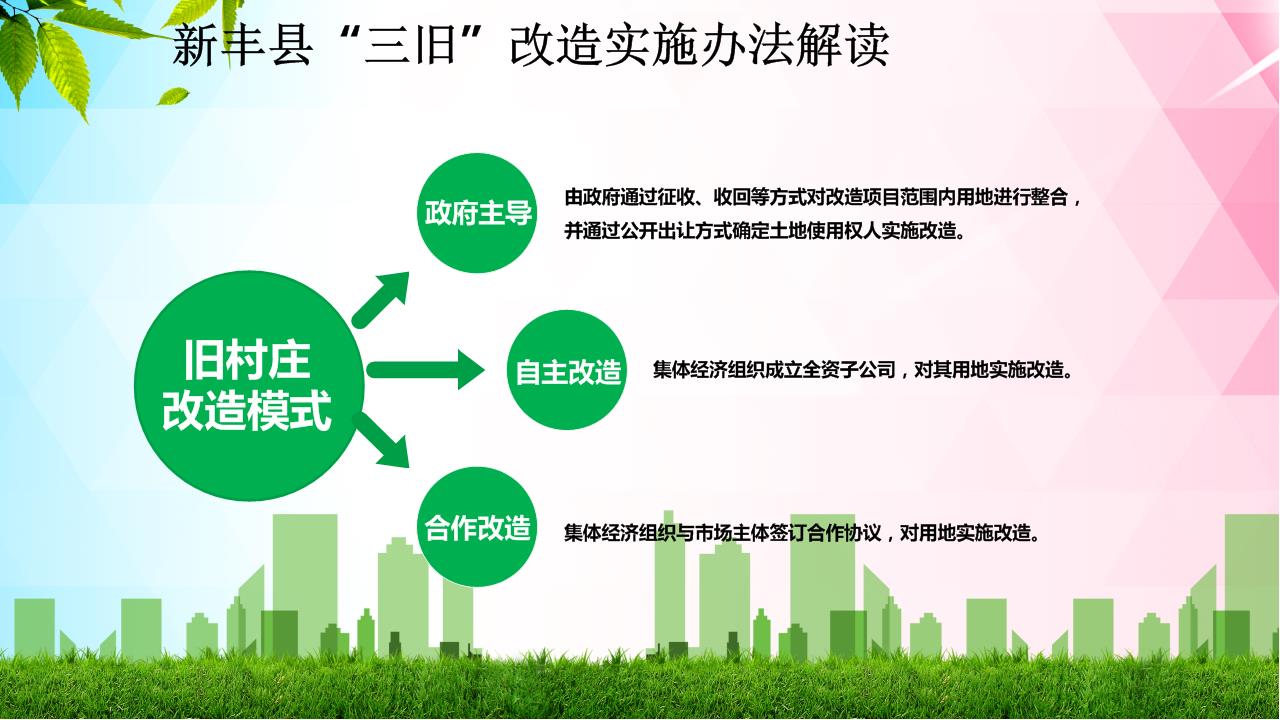 新丰县“三旧”改造实施办法解读

旧村庄改造模式

政府主导

由政府通过征收、收回等方式对改造项目范围内用地进行整合，并通过公开出让方式确定土地使用权人实施改造。

自主改造

集体经济组织成立全资子公司，对其用地实施改造。

合作改造

集体经济组织与市场主体签订合作协议，对用地实施改造。